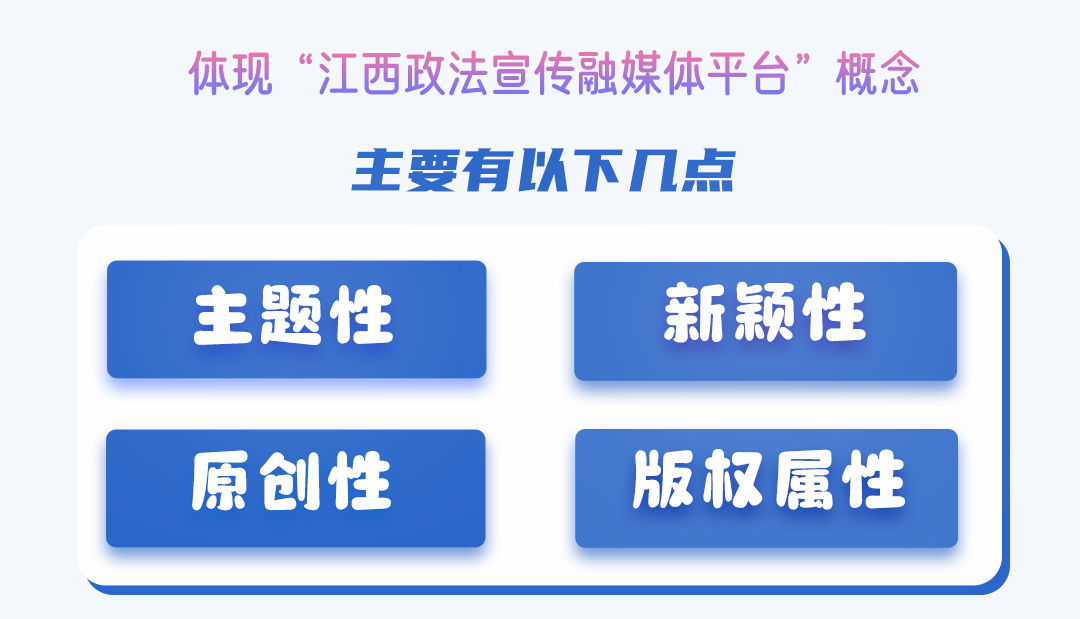 体现“江西政法宣传融媒体平台”概念

主要有以下几点

主题性

新颖性

原创性

版权属性